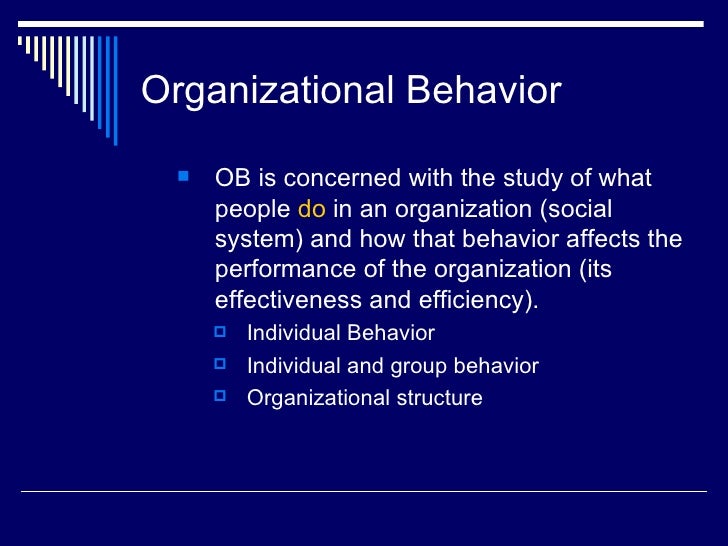 Organizational Behavior

OB is concerned with the study of what people do in an organization (social system) and how that behavior affects the performance of the organization (its effectiveness and efficiency).

Individual Behavior

Individual and group behavior

Organizational structure